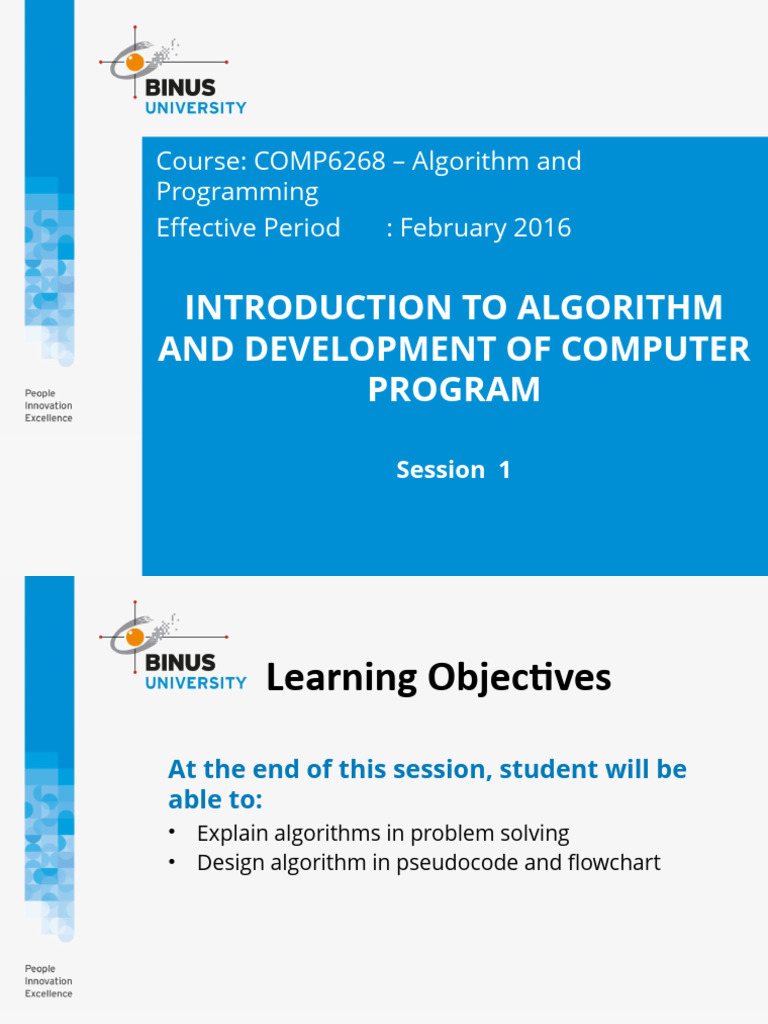 BINUS UNIVERSITY

Course: COMP6268 – Algorithm and Programming
Effective Period : February 2016

INTRODUCTION TO ALGORITHM AND DEVELOPMENT OF COMPUTER PROGRAM

Session 1

People
Innovation
Excellence

BINUS UNIVERSITY

Learning Objectives

At the end of this session, student will be able to:

• Explain algorithms in problem solving
• Design algorithm in pseudocode and flowchart

People
Innovation
Excellence